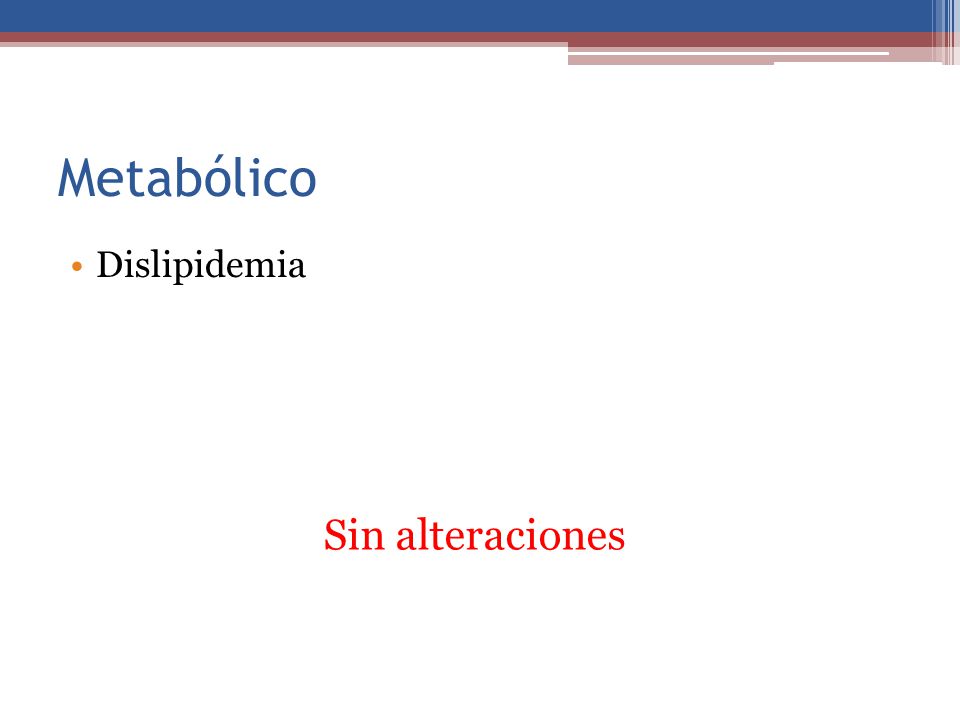 Metabólico

• Dislipidemia

Sin alteraciones